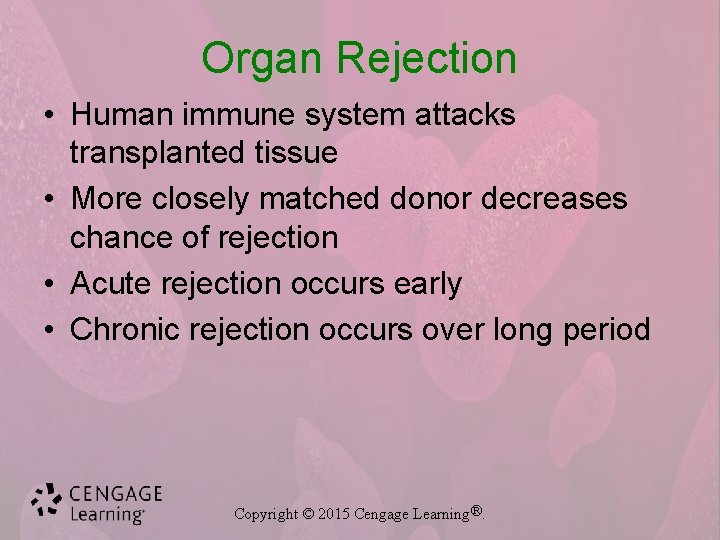 Organ Rejection

• Human immune system attacks transplanted tissue
• More closely matched donor decreases chance of rejection
• Acute rejection occurs early
• Chronic rejection occurs over long period

CENGAGE Learning®

Copyright © 2015 Cengage Learning®.